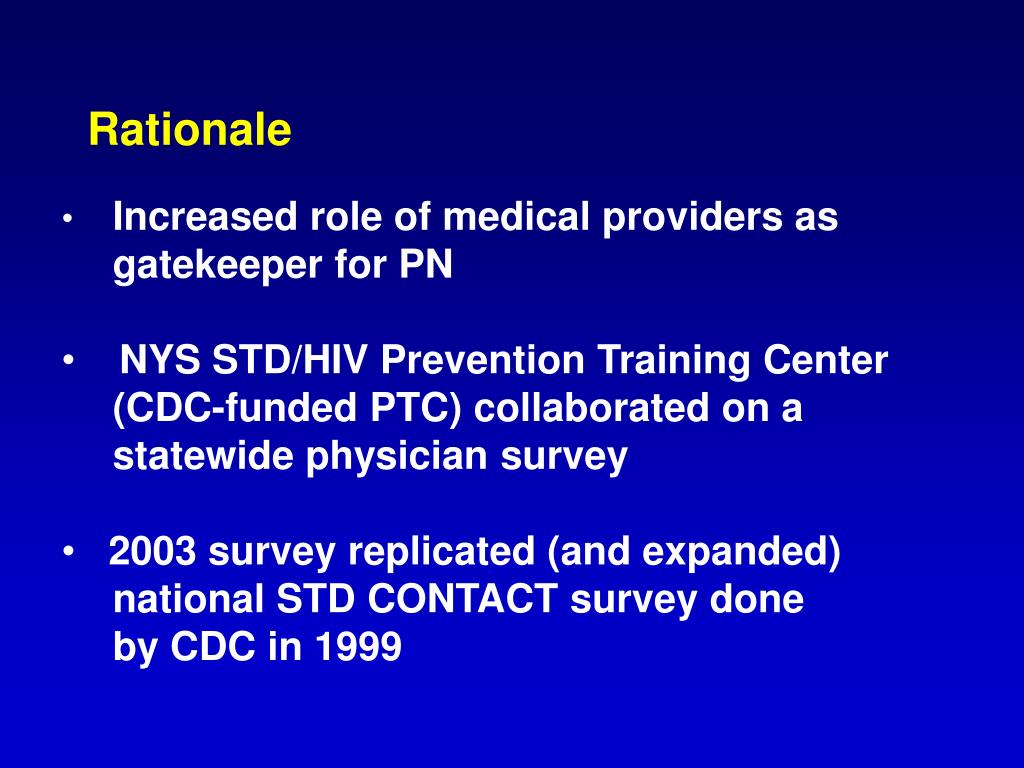 Rationale

• Increased role of medical providers as gatekeeper for PN

• NYS STD/HIV Prevention Training Center (CDC-funded PTC) collaborated on a statewide physician survey

• 2003 survey replicated (and expanded) national STD CONTACT survey done by CDC in 1999